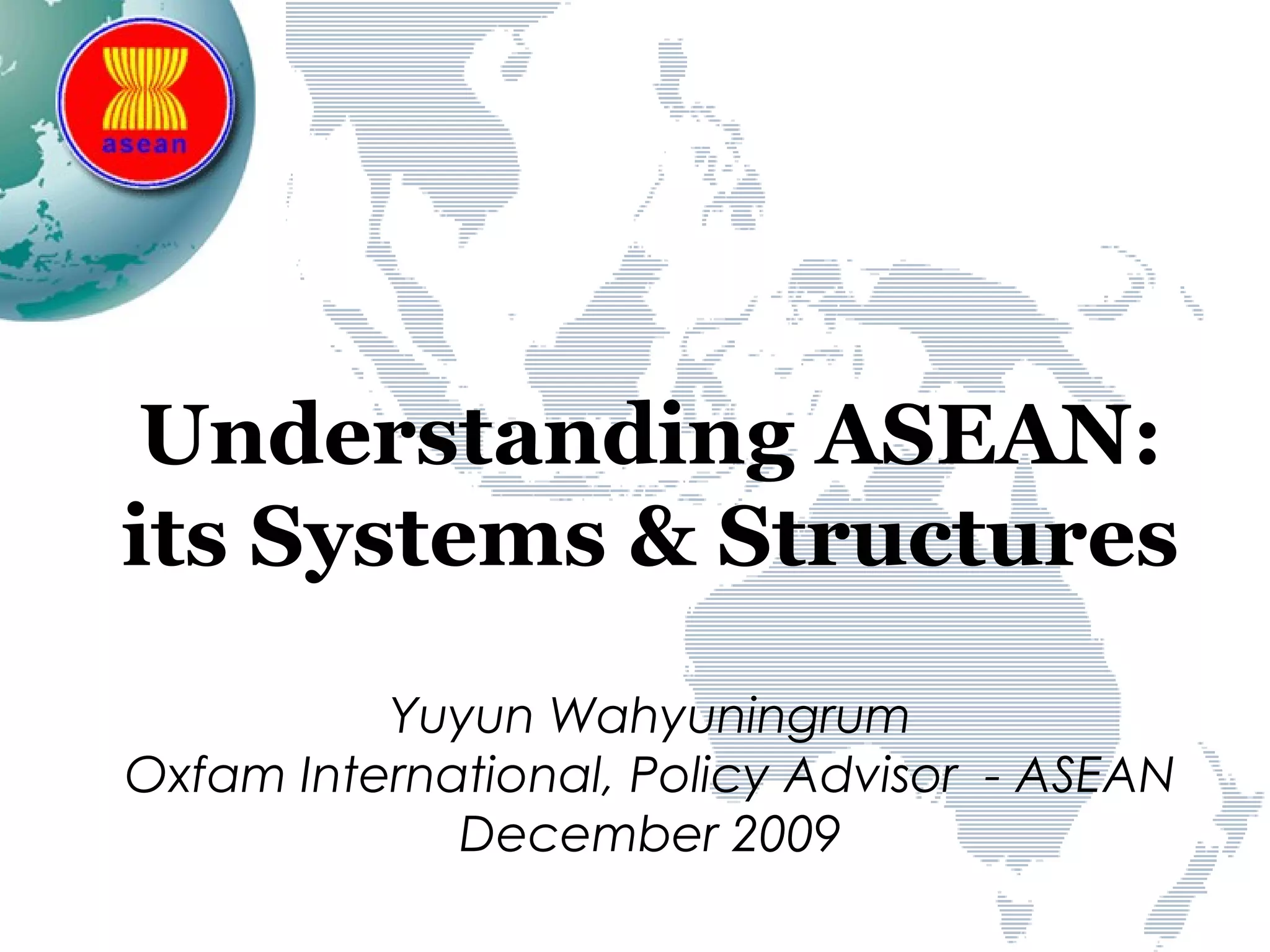 asean

Understanding ASEAN: its Systems & Structures

Yuyun Wahyuningrum
Oxfam International, Policy Advisor - ASEAN
December 2009